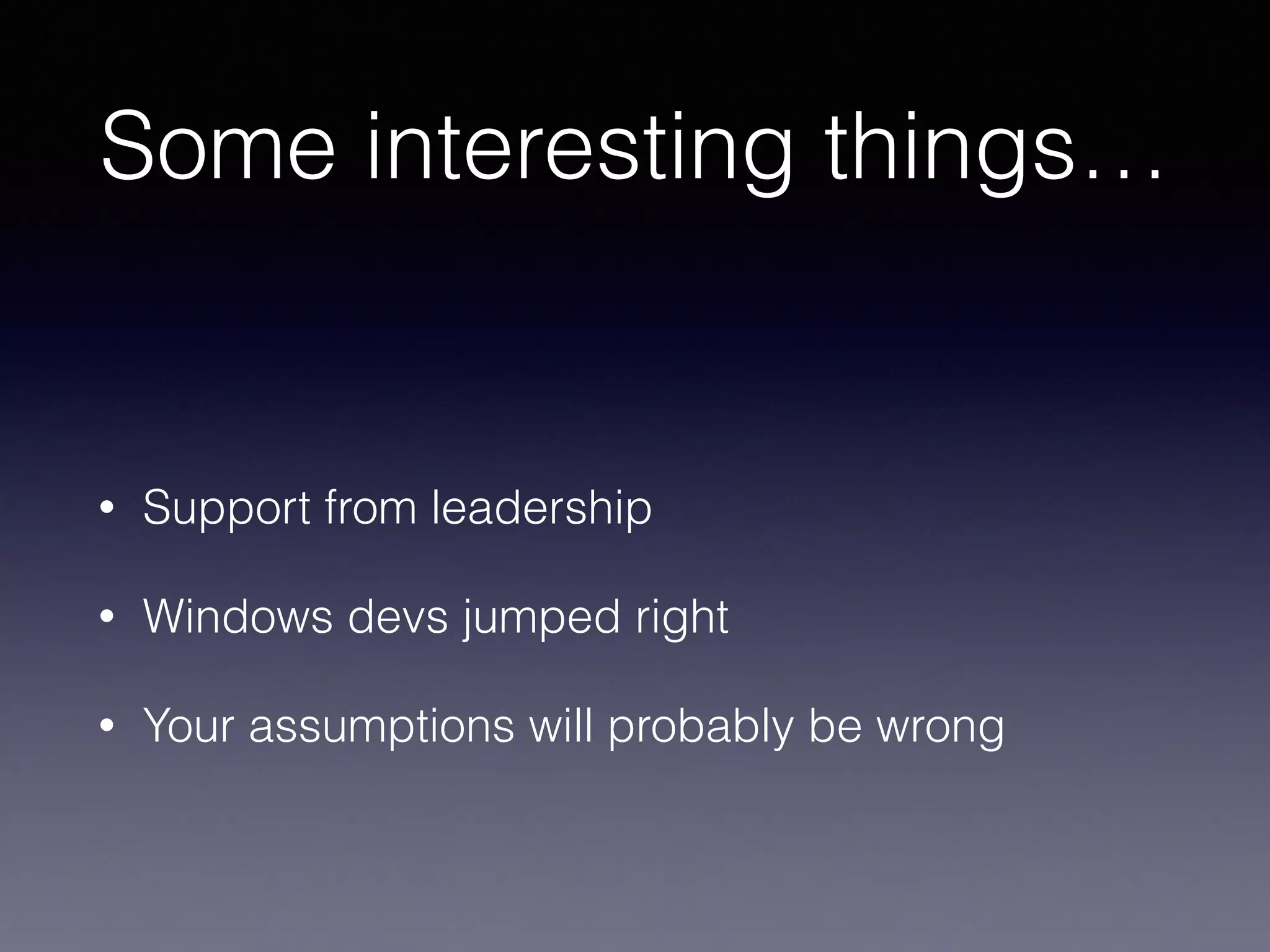 Some interesting things…

• Support from leadership
• Windows devs jumped right
• Your assumptions will probably be wrong